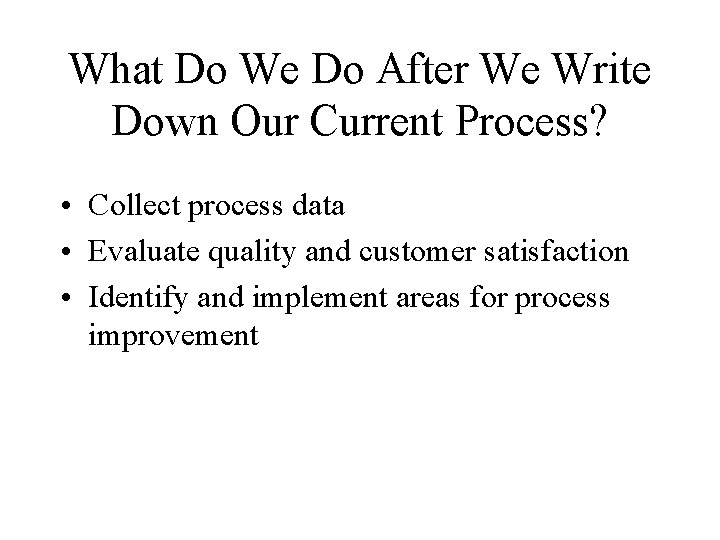 What Do We Do After We Write Down Our Current Process?

• Collect process data
• Evaluate quality and customer satisfaction
• Identify and implement areas for process improvement